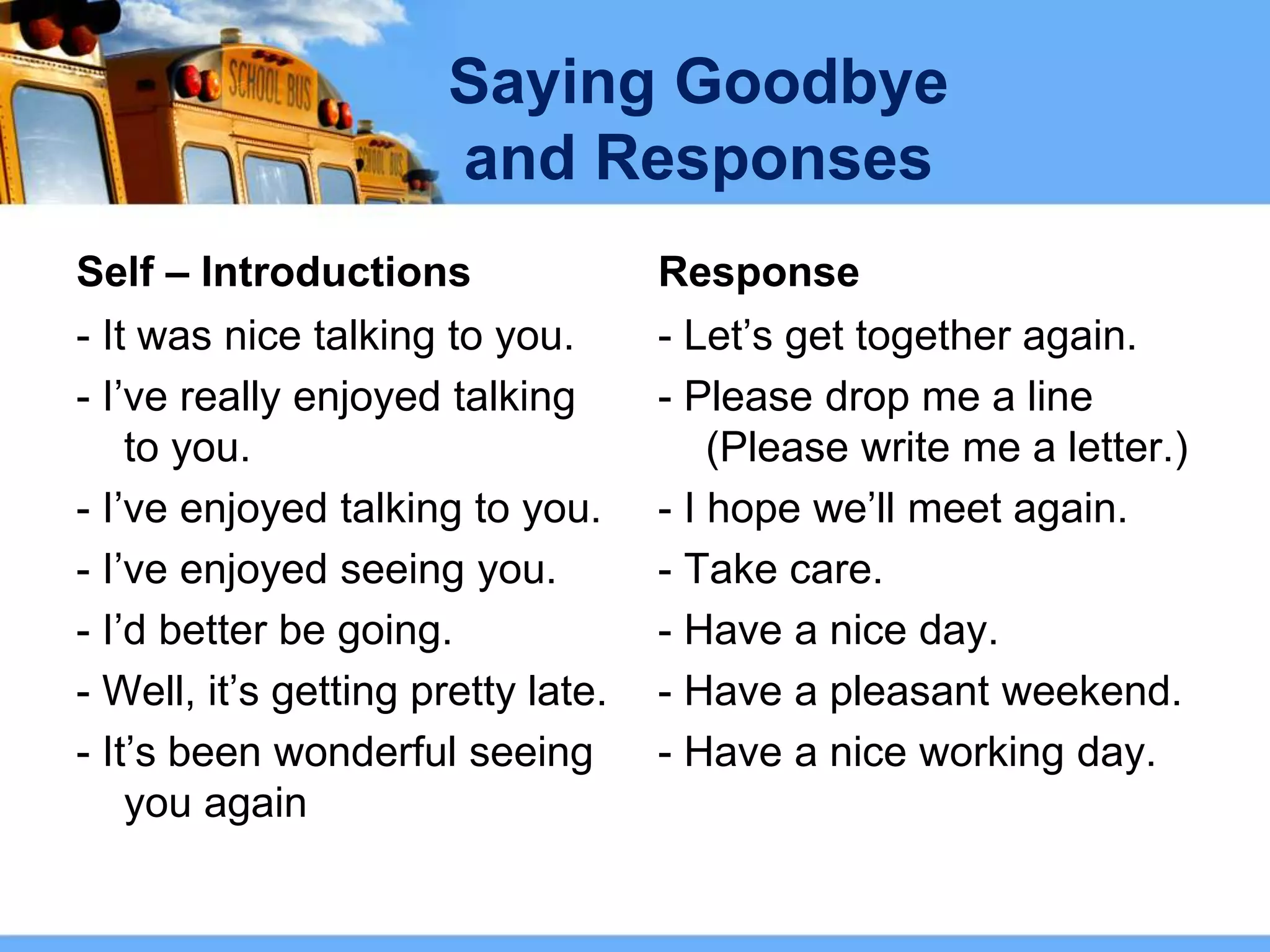 SCHOOL BUS

SCHOOL BUS

Saying Goodbye and Responses

Self – Introductions

- It was nice talking to you.

- I’ve really enjoyed talking to you.

- I’ve enjoyed talking to you.

- I’ve enjoyed seeing you.

- I’d better be going.

- Well, it’s getting pretty late.

- It’s been wonderful seeing you again

Response

- Let’s get together again.

- Please drop me a line (Please write me a letter.)

- I hope we’ll meet again.

- Take care.

- Have a nice day.

- Have a pleasant weekend.

- Have a nice working day.